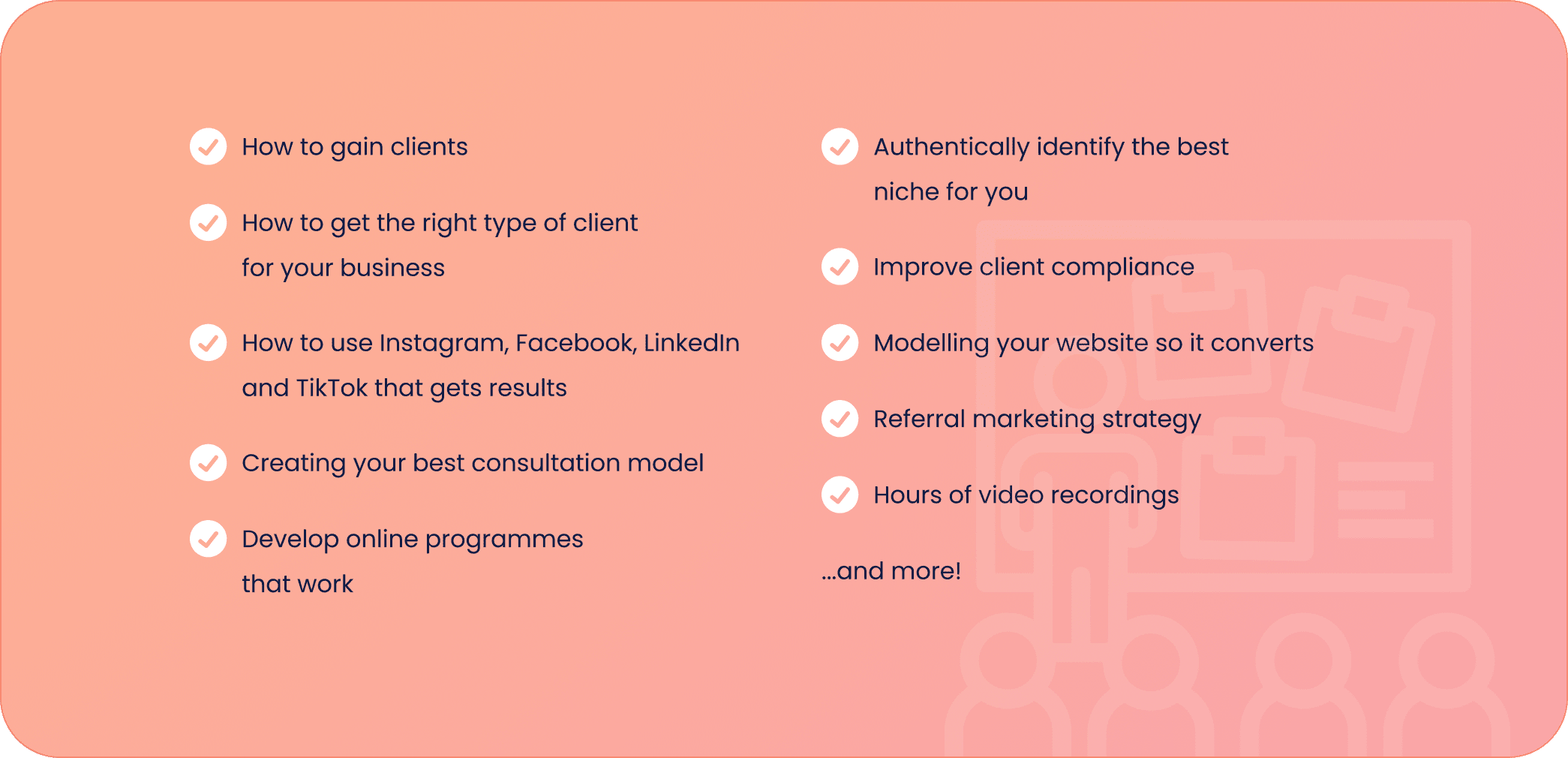 How to gain clients

How to get the right type of client for your business

How to use Instagram, Facebook, LinkedIn and TikTok that gets results

Creating your best consultation model

Develop online programmes that work

Authentically identify the best niche for you

Improve client compliance

Modelling your website so it converts

Referral marketing strategy

Hours of video recordings

...and more!